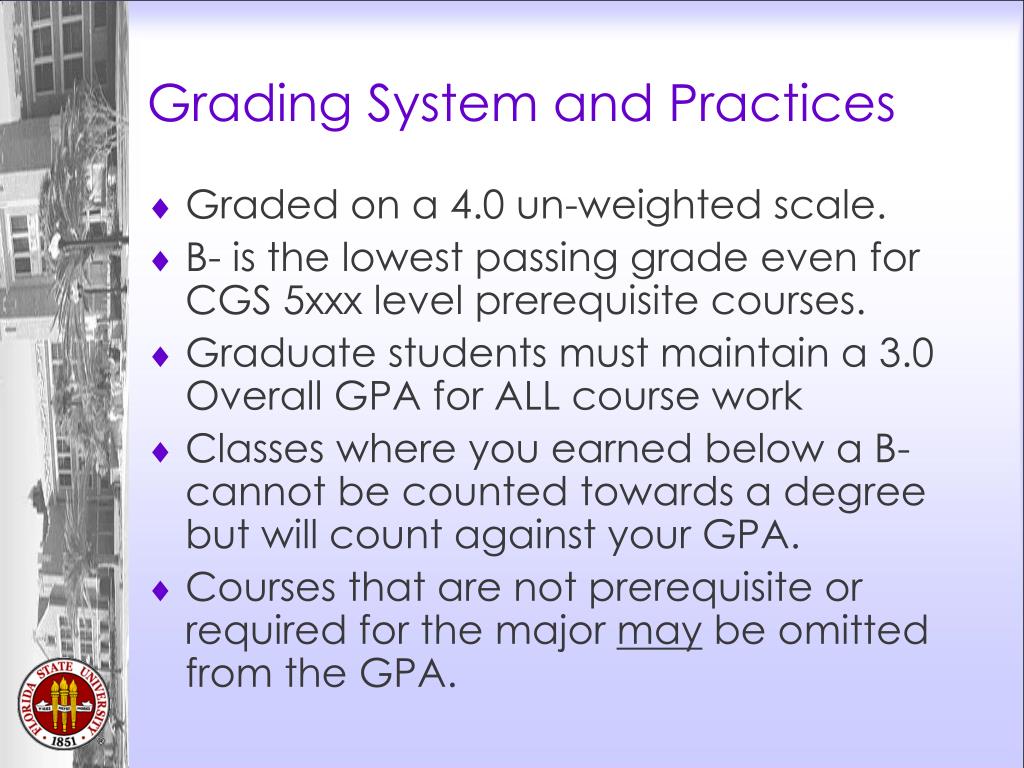 Grading System and Practices

♦ Graded on a 4.0 un-weighted scale.
♦ B- is the lowest passing grade even for CGS 5xxx level prerequisite courses.
♦ Graduate students must maintain a 3.0 Overall GPA for ALL course work
♦ Classes where you earned below a B- cannot be counted towards a degree but will count against your GPA.
♦ Courses that are not prerequisite or required for the major may be omitted from the GPA.

FLORIDA STATE UNIVERSITY
1851